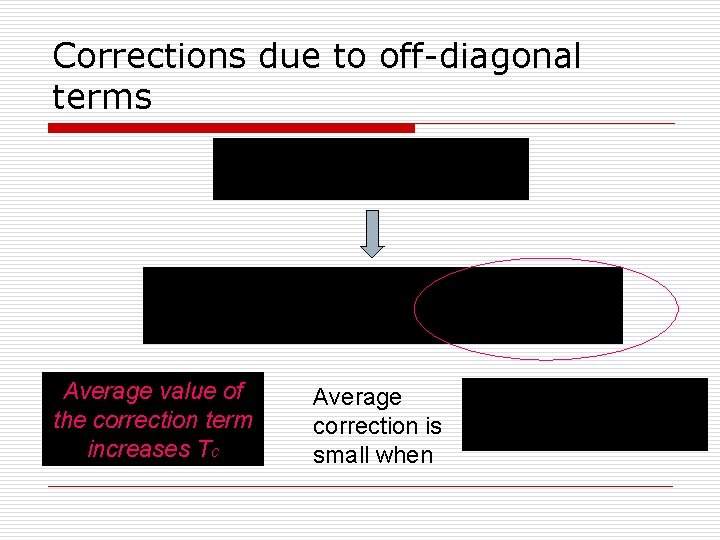 Corrections due to off-diagonal terms

Average value of the correction term increases $T_c$

Average correction is small when